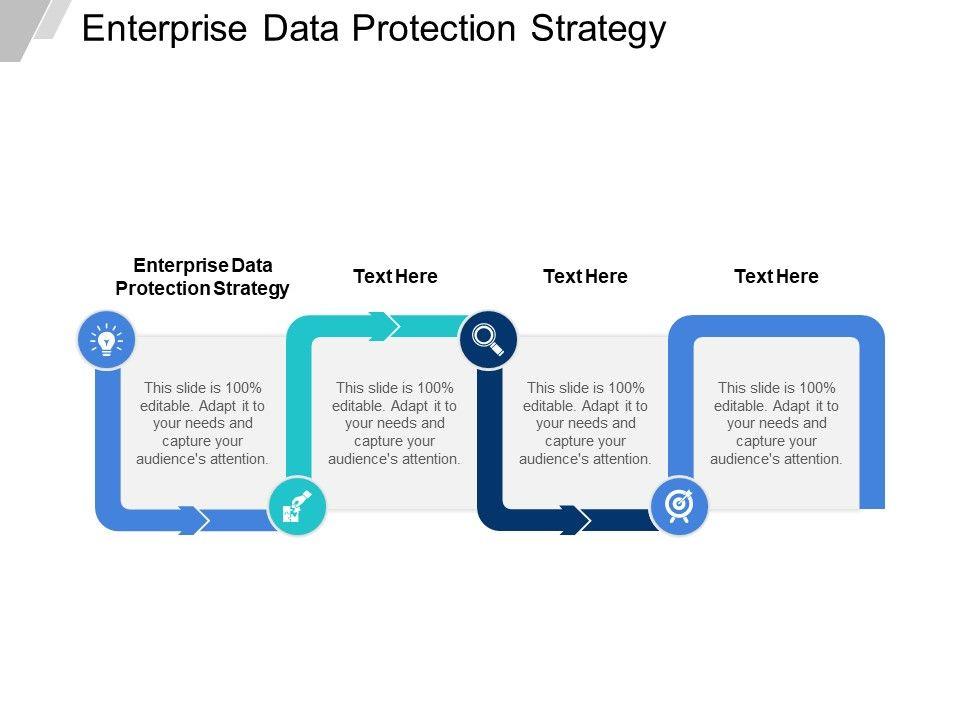 Enterprise Data Protection Strategy

Enterprise Data Protection Strategy

This slide is 100% editable. Adapt it to your needs and capture your audience's attention.

Text Here

This slide is 100% editable. Adapt it to your needs and capture your audience's attention.

Text Here

This slide is 100% editable. Adapt it to your needs and capture your audience's attention.

Text Here

This slide is 100% editable. Adapt it to your needs and capture your audience's attention.